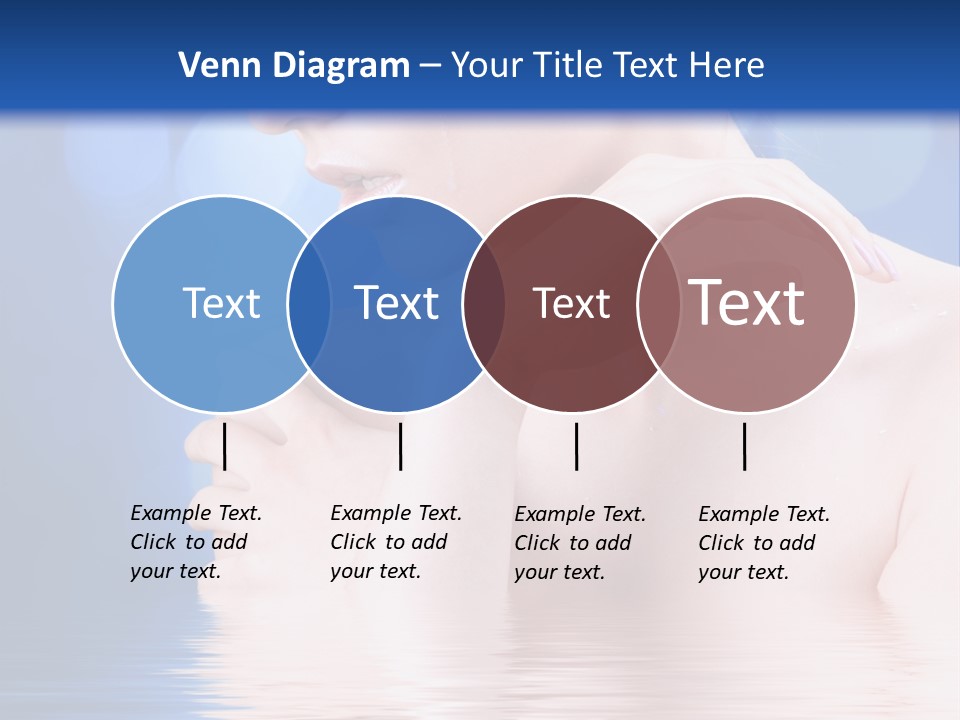 Venn Diagram – Your Title Text Here

Text

Text

Text

Text

Example Text. Click to add your text.

Example Text. Click to add your text.

Example Text. Click to add your text.

Example Text. Click to add your text.